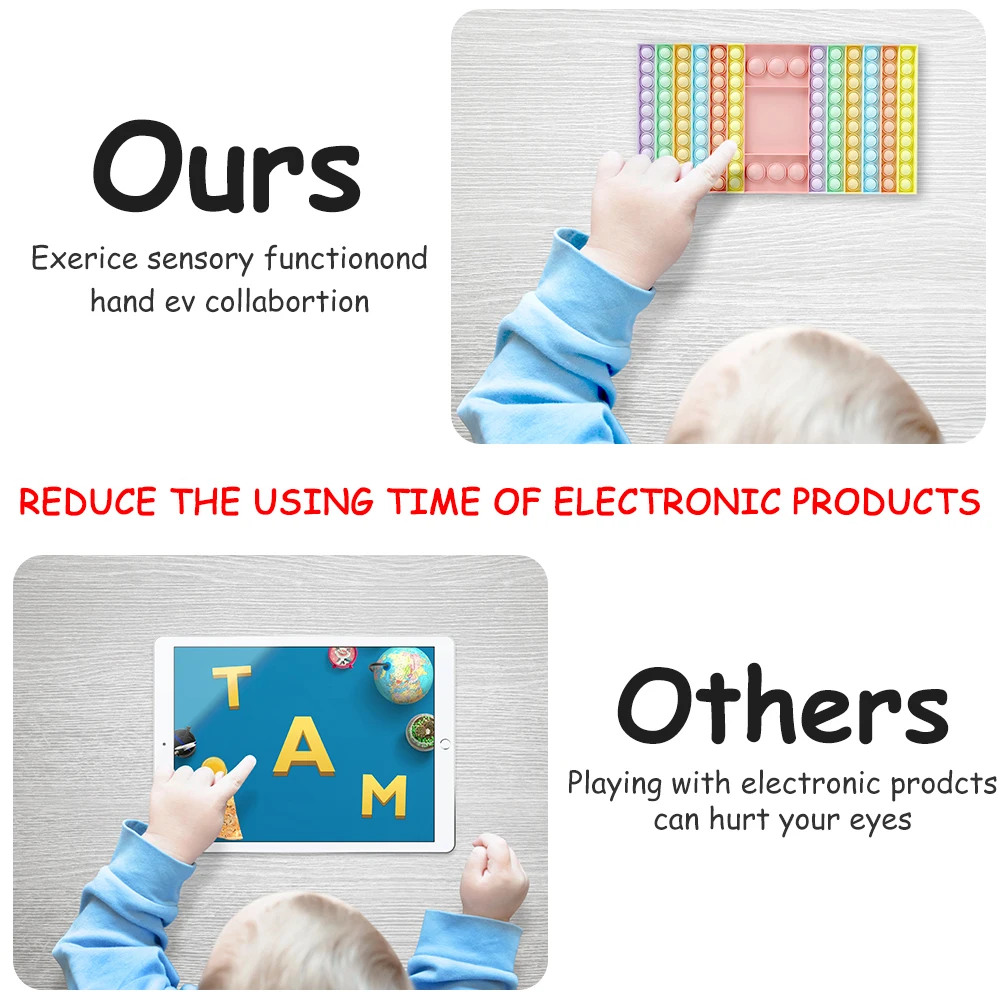 Ours

Exerice sensory functionond hand ev collabortion

REDUCE THE USING TIME OF ELECTRONIC PRODUCTS

T
A
M

Others

Playing with electronic prodcts can hurt your eyes